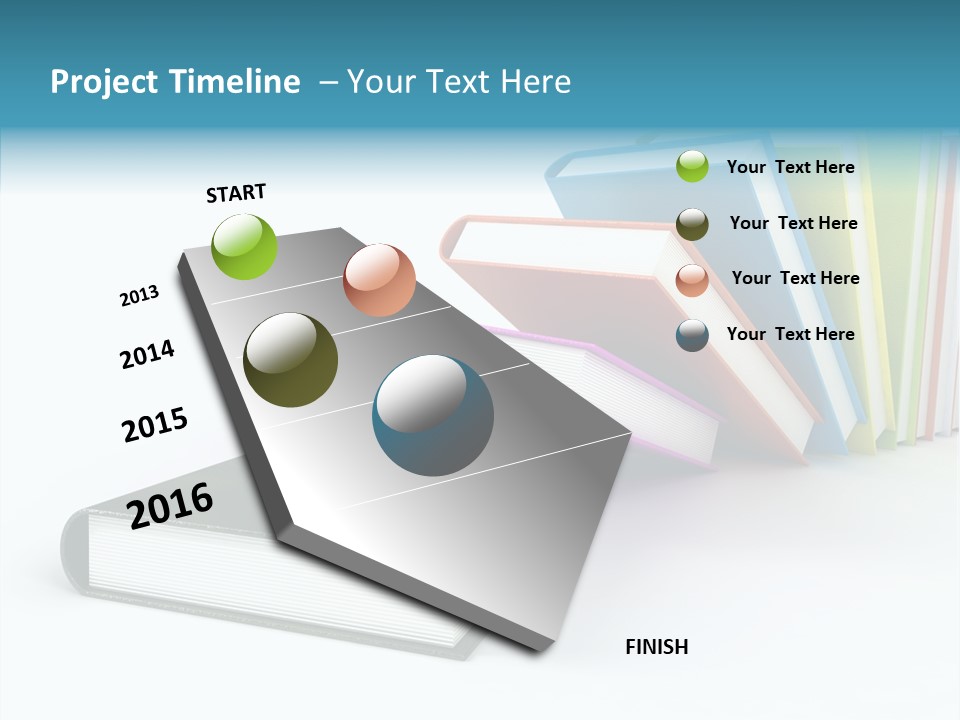 Project Timeline – Your Text Here

START

2013

2014

2015

2016

FINISH

Your Text Here

Your Text Here

Your Text Here

Your Text Here